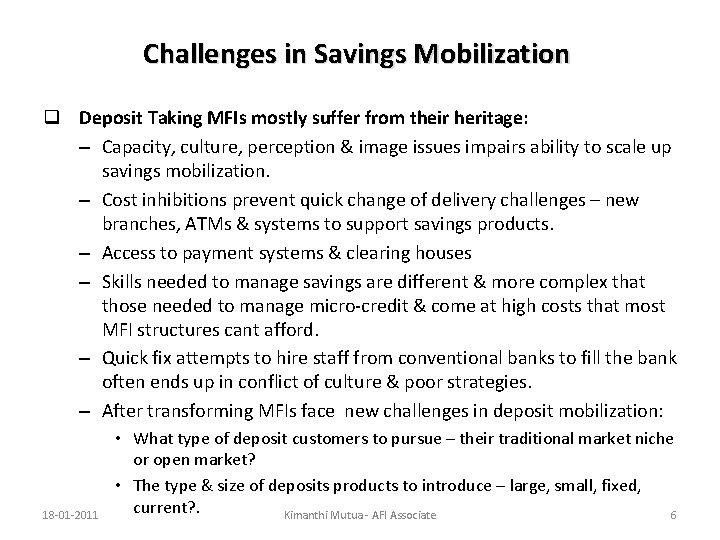 Challenges in Savings Mobilization

❑ Deposit Taking MFIs mostly suffer from their heritage:

– Capacity, culture, perception & image issues impairs ability to scale up savings mobilization.

– Cost inhibitions prevent quick change of delivery challenges – new branches, ATMs & systems to support savings products.

– Access to payment systems & clearing houses

– Skills needed to manage savings are different & more complex that those needed to manage micro-credit & come at high costs that most MFI structures cant afford.

– Quick fix attempts to hire staff from conventional banks to fill the bank often ends up in conflict of culture & poor strategies.

– After transforming MFIs face new challenges in deposit mobilization:

• What type of deposit customers to pursue – their traditional market niche or open market?

• The type & size of deposits products to introduce – large, small, fixed, current?.

18-01-2011 Kimanthi Mutua - AFI Associate 6